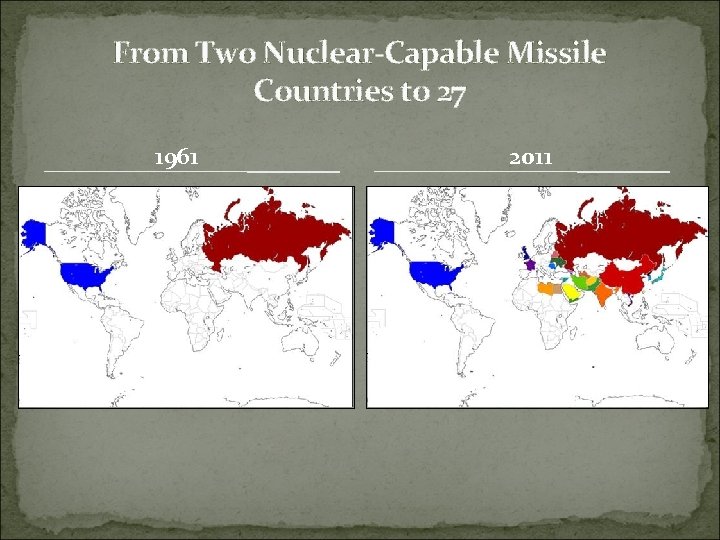 From Two Nuclear-Capable Missile Countries to 27

1961

2011